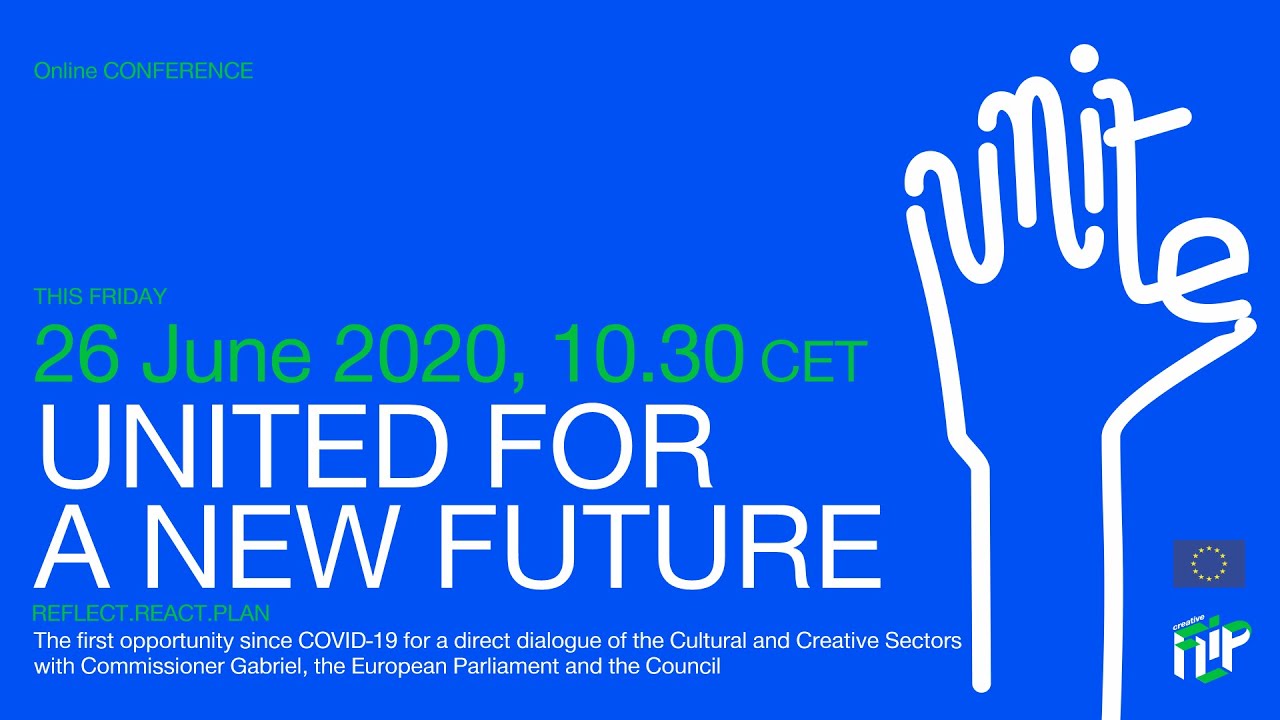 Online CONFERENCE

unite

THIS FRIDAY
26 June 2020, 10.30 CET
UNITED FOR A NEW FUTURE

REFLECT.REACT.PLAN
The first opportunity since COVID-19 for a direct dialogue of the Cultural and Creative Sectors with Commissioner Gabriel, the European Parliament and the Council

creative FLIP